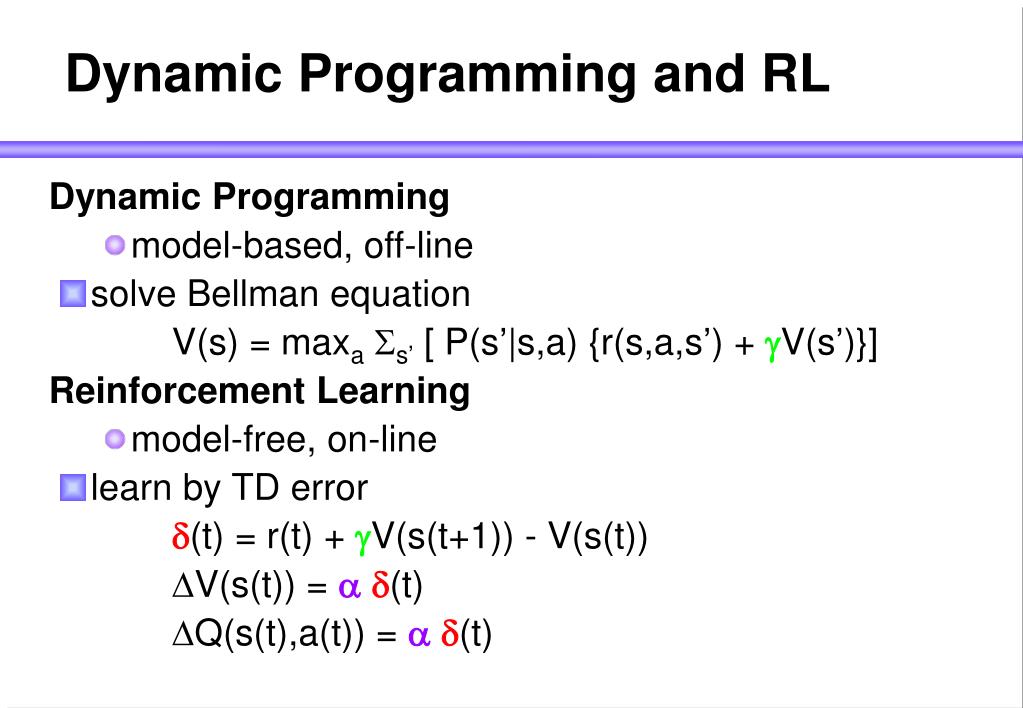 Dynamic Programming and RL

Dynamic Programming

model-based, off-line

solve Bellman equation

$V(s) = \max_a \Sigma_{s'} [ P(s'|s,a) \{r(s,a,s') + \gamma V(s')\}]$

Reinforcement Learning

model-free, on-line

learn by TD error

$\delta(t) = r(t) + \gamma V(s(t+1)) - V(s(t))$

$\Delta V(s(t)) = \alpha \delta(t)$

$\Delta Q(s(t),a(t)) = \alpha \delta(t)$